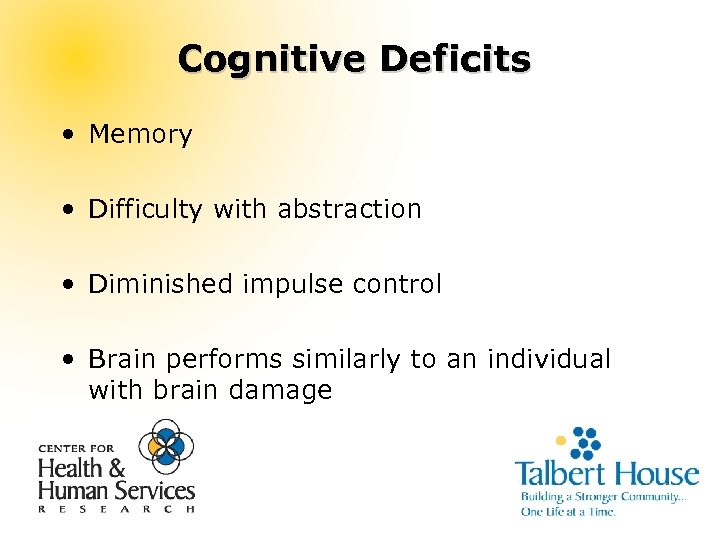 Cognitive Deficits

• Memory

• Difficulty with abstraction

• Diminished impulse control

• Brain performs similarly to an individual with brain damage

CENTER FOR
Health &
Human Services
RESEARCH

Talbert House
Building a Stronger Community...
One Life at a Time.